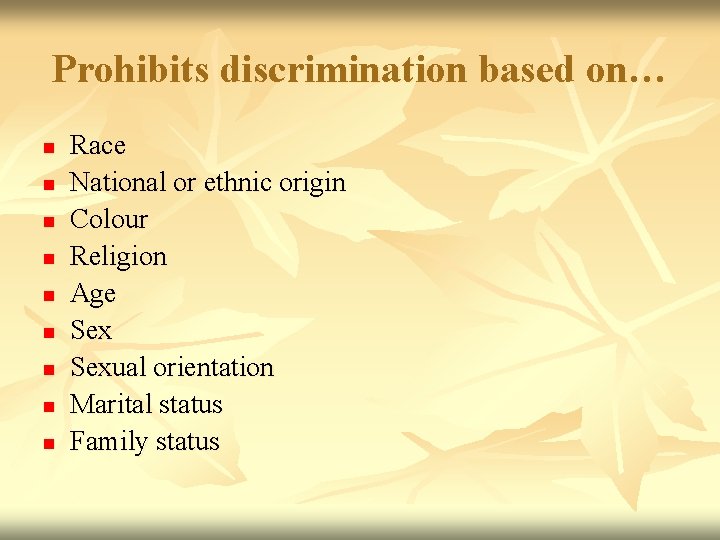 Prohibits discrimination based on…

- Race
- National or ethnic origin
- Colour
- Religion
- Age
- Sex
- Sexual orientation
- Marital status
- Family status